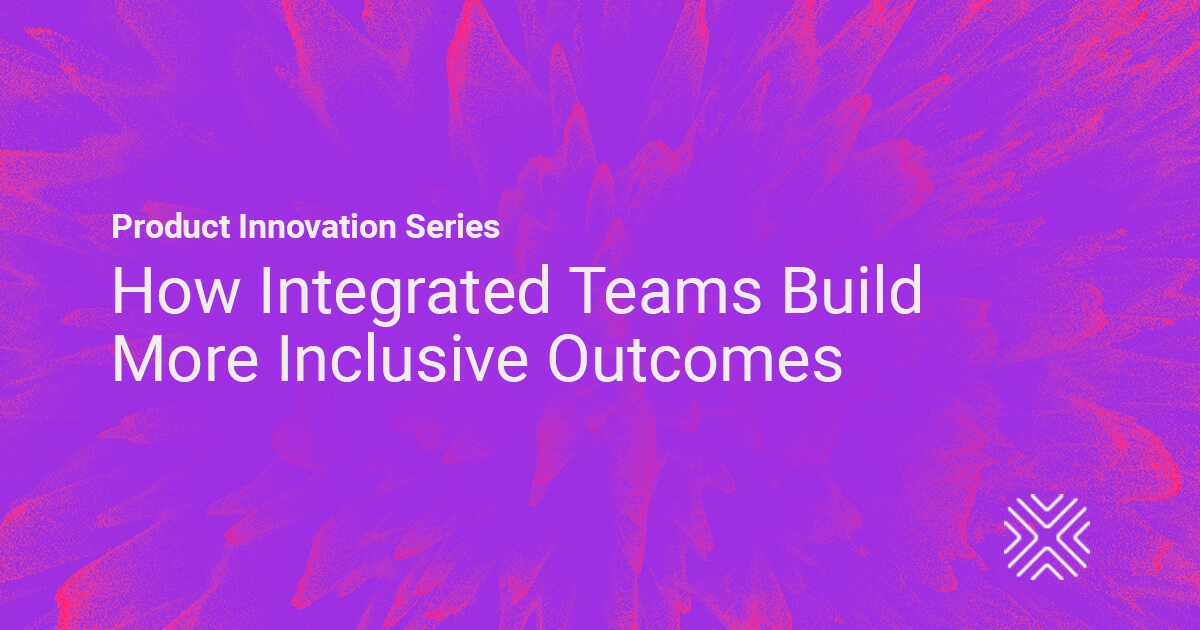 Product Innovation Series

How Integrated Teams Build More Inclusive Outcomes